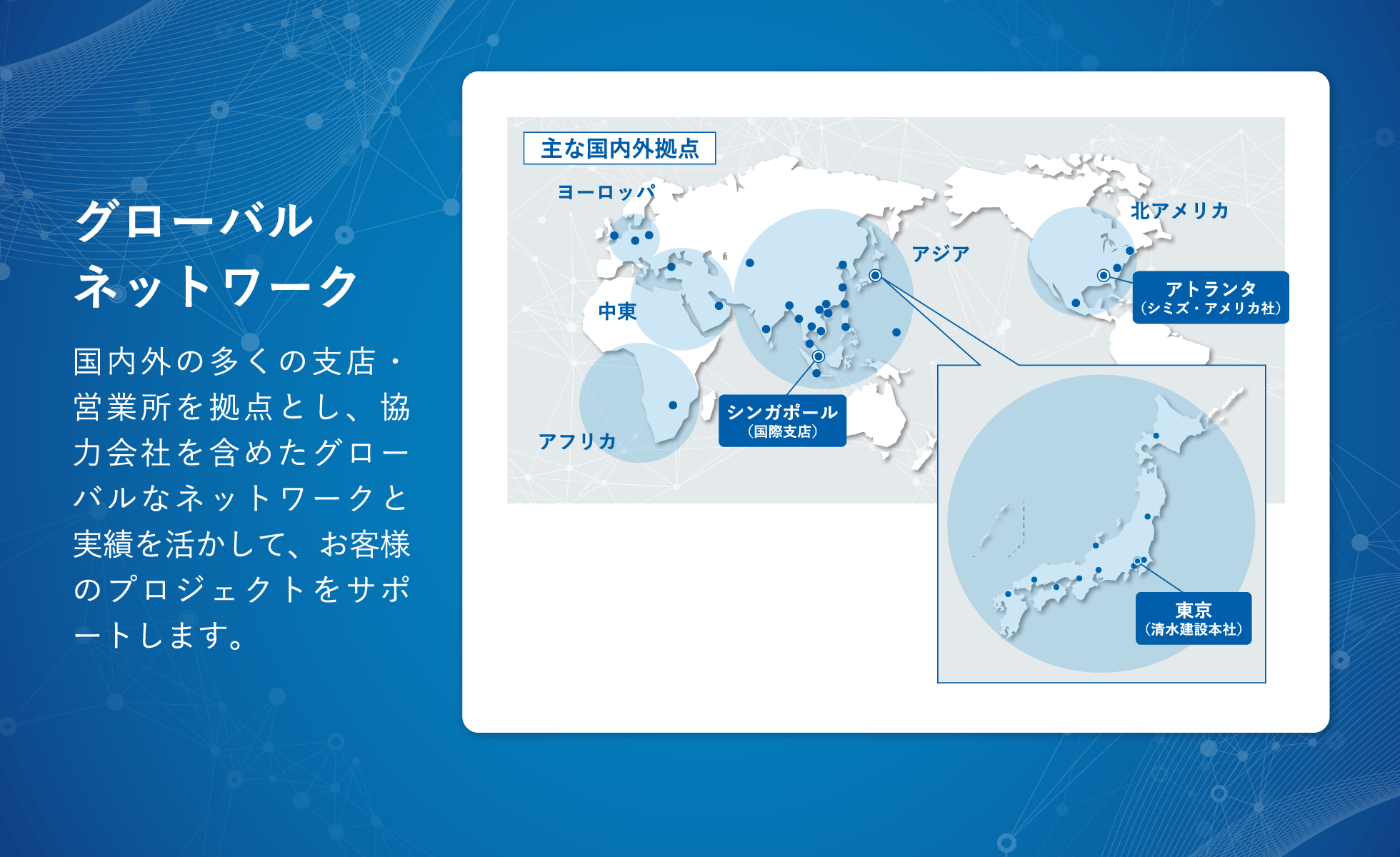 グローバル
ネットワーク

国内外の多くの支店・営業所を拠点とし、協力会社を含めたグローバルなネットワークと実績を活かして、お客様のプロジェクトをサポートします。

主な国内外拠点

ヨーロッパ

中東

アフリカ

アジア

北アメリカ

アトランタ
(シミズ・アメリカ社)

シンガポール
(国際支店)

東京
(清水建設本社)